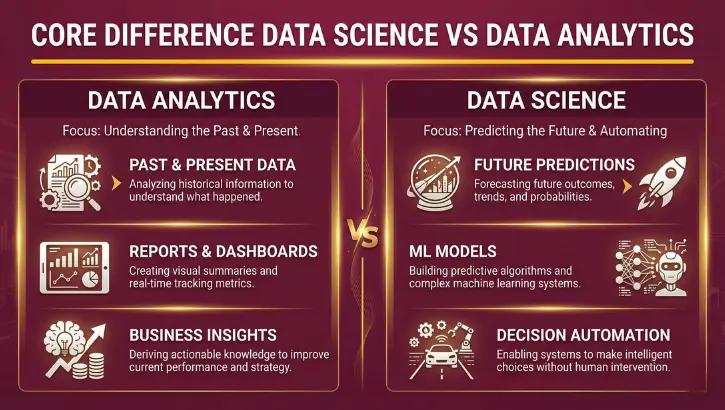 CORE DIFFERENCE DATA SCIENCE VS DATA ANALYTICS

DATA ANALYTICS

Focus: Understanding the Past & Present.

PAST & PRESENT DATA

Analyzing historical information to understand what happened.

REPORTS & DASHBOARDS

Creating visual summaries and real-time tracking metrics.

BUSINESS INSIGHTS

Deriving actionable knowledge to improve current performance and strategy.

VS

DATA SCIENCE

Focus: Predicting the Future & Automating

FUTURE PREDICTIONS

Forecasting future outcomes, trends, and probabilities.

ML MODELS

Building predictive algorithms and complex machine learning systems.

DECISION AUTOMATION

Enabling systems to make intelligent choices without human intervention.